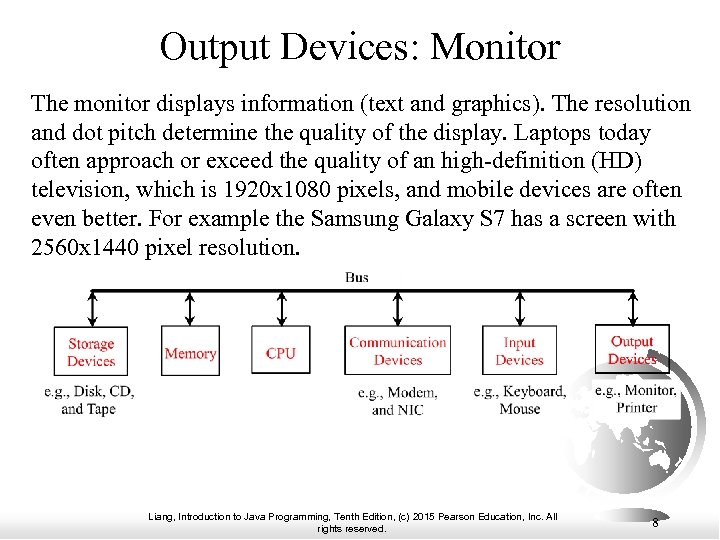 Output Devices: Monitor

The monitor displays information (text and graphics). The resolution and dot pitch determine the quality of the display. Laptops today often approach or exceed the quality of an high-definition (HD) television, which is 1920x1080 pixels, and mobile devices are often even better. For example the Samsung Galaxy S7 has a screen with 2560x1440 pixel resolution.

Bus

Storage Devices

Memory

CPU

Communication Devices

Input Devices

Output Devices

e.g., Disk, CD, and Tape

e.g., Modem, and NIC

e.g., Keyboard, Mouse

e.g., Monitor, Printer

Liang, Introduction to Java Programming, Tenth Edition, (c) 2015 Pearson Education, Inc. All rights reserved.

8